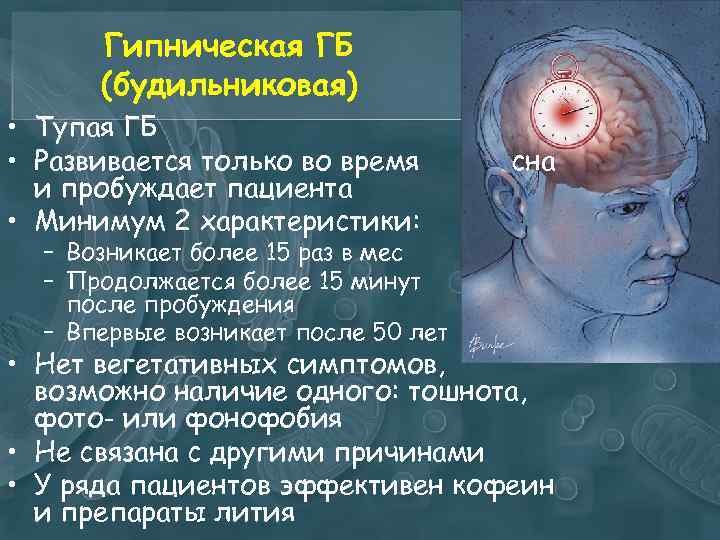 Гипническая ГБ (будильниковая)

• Тупая ГБ
• Развивается только во время сна и пробуждает пациента
• Минимум 2 характеристики:
 – Возникает более 15 раз в мес
 – Продолжается более 15 минут после пробуждения
 – Впервые возникает после 50 лет
• Нет вегетативных симптомов, возможно наличие одного: тошнота, фото- или фонофобия
• Не связана с другими причинами
• У ряда пациентов эффективен кофеин и препараты лития